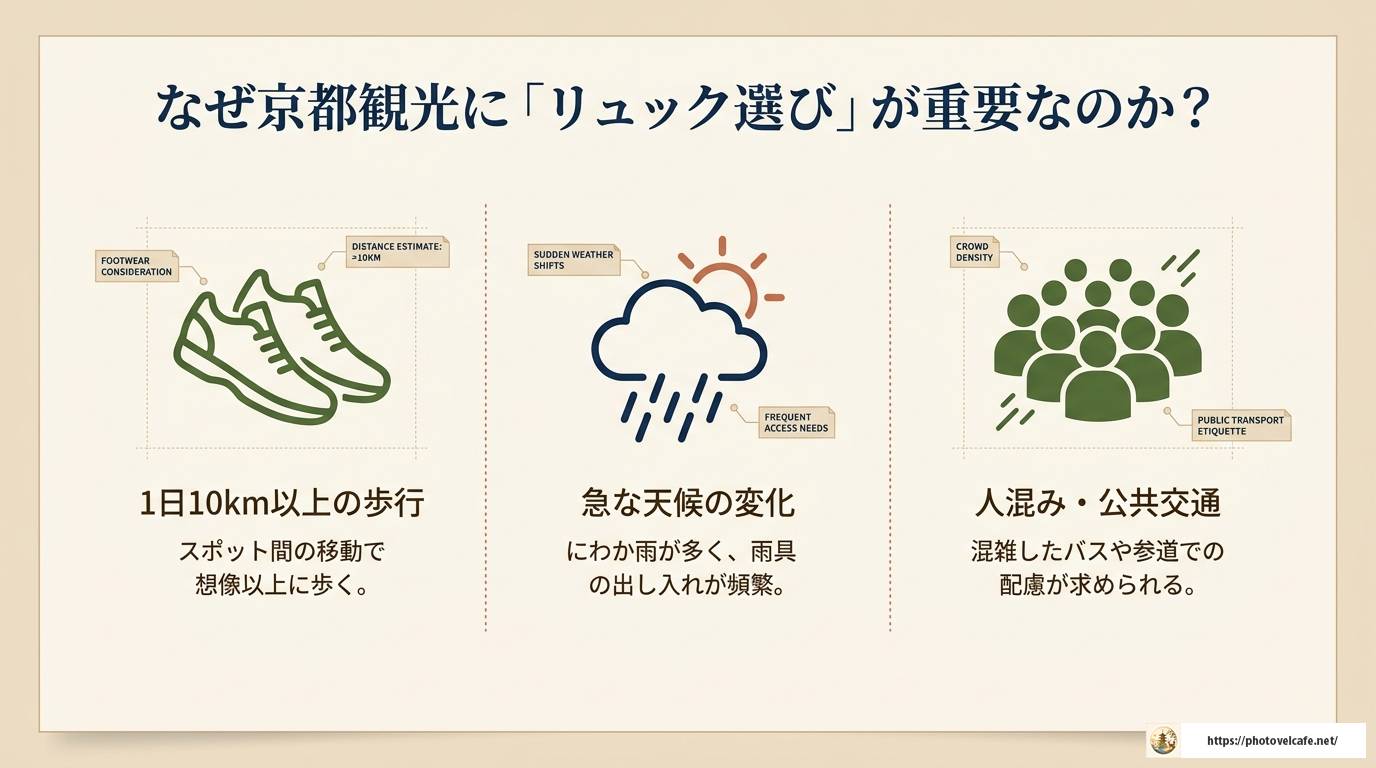 なぜ京都観光に「リュック選び」が重要なのか？

FOOTWEAR CONSIDERATION

DISTANCE ESTIMATE: ≥10KM

1日10km以上の歩行

スポット間の移動で想像以上に歩く。

SUDDEN WEATHER SHIFTS

FREQUENT ACCESS NEEDS

急な天候の変化

にわか雨が多く、雨具の出し入れが頻繁。

CROWD DENSITY

PUBLIC TRANSPORT ETIQUETTE

人混み・公共交通

混雑したバスや参道での配慮が求められる。

https://photovelcafe.net/